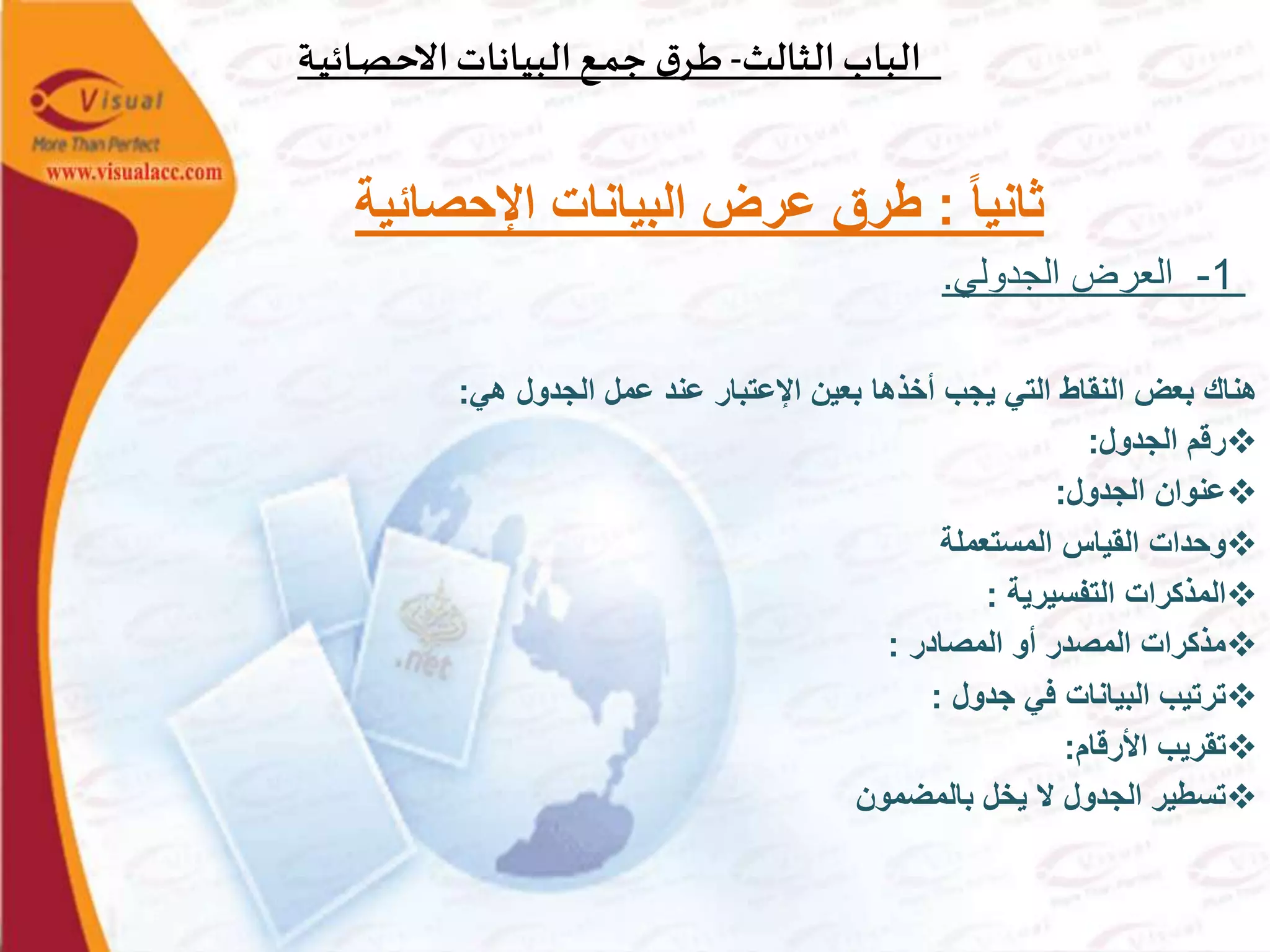 الباب الثالث- طرق جمع البيانات الاحصائية

Visual
More Than Perfect
www.visualacc.com

ثانياً : طرق عرض البيانات الإحصائية

1- العرض الجدولي.

هناك بعض النقاط التي يجب أخذها بعين الإعتبار عند عمل الجدول هي:
❖رقم الجدول:
❖عنوان الجدول:
❖وحدات القياس المستعملة
❖المذكرات التفسيرية :
❖مذكرات المصدر أو المصادر :
❖ترتيب البيانات في جدول :
❖تقريب الأرقام:
❖تسطير الجدول لا يخل بالمضمون

.net